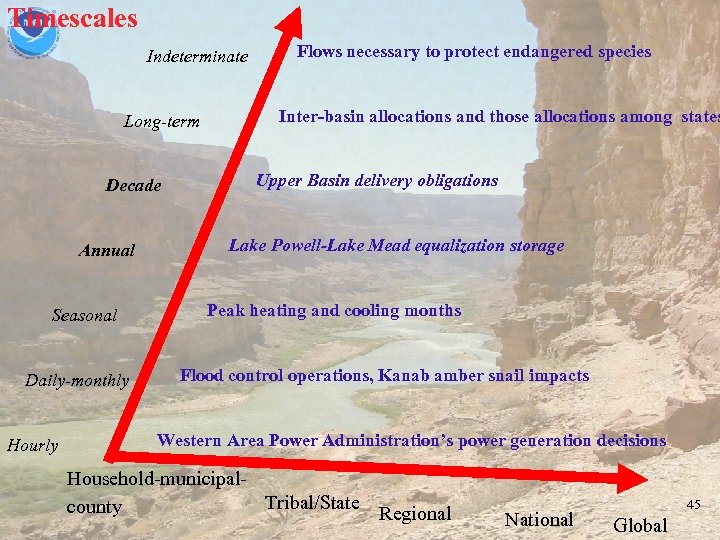 Timescales

Indeterminate
Flows necessary to protect endangered species

Long-term
Inter-basin allocations and those allocations among states

Decade
Upper Basin delivery obligations

Annual
Lake Powell-Lake Mead equalization storage

Seasonal
Peak heating and cooling months

Daily-monthly
Flood control operations, Kanab amber snail impacts

Hourly
Western Area Power Administration's power generation decisions

Household-municipal-county
Tribal/State
Regional
National
Global

45